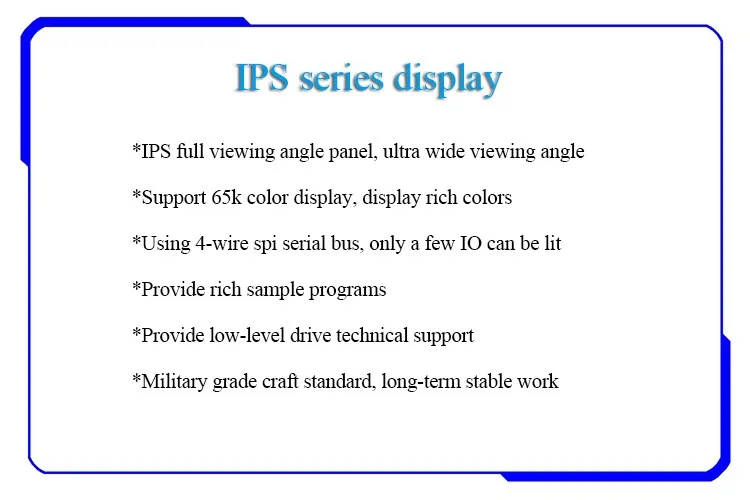 IPS series display

*IPS full viewing angle panel, ultra wide viewing angle

*Support 65k color display, display rich colors

*Using 4-wire spi serial bus, only a few IO can be lit

*Provide rich sample programs

*Provide low-level drive technical support

*Military grade craft standard, long-term stable work